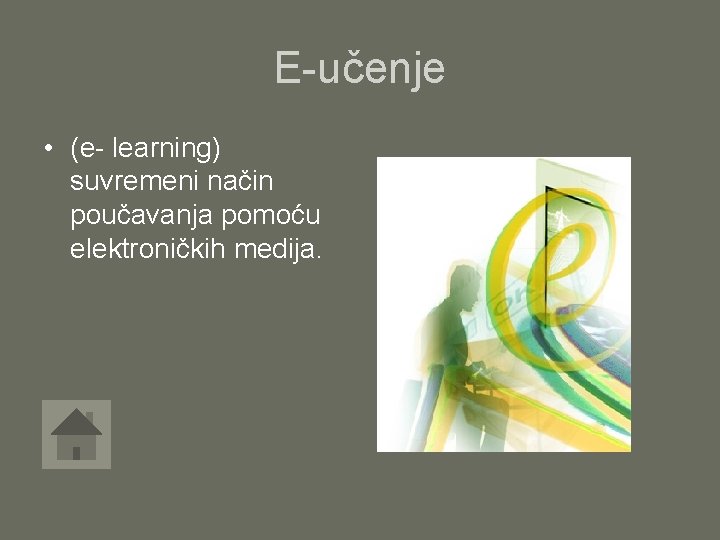 E-učenje

• (e- learning) suvremeni način poučavanja pomoću elektroničkih medija.